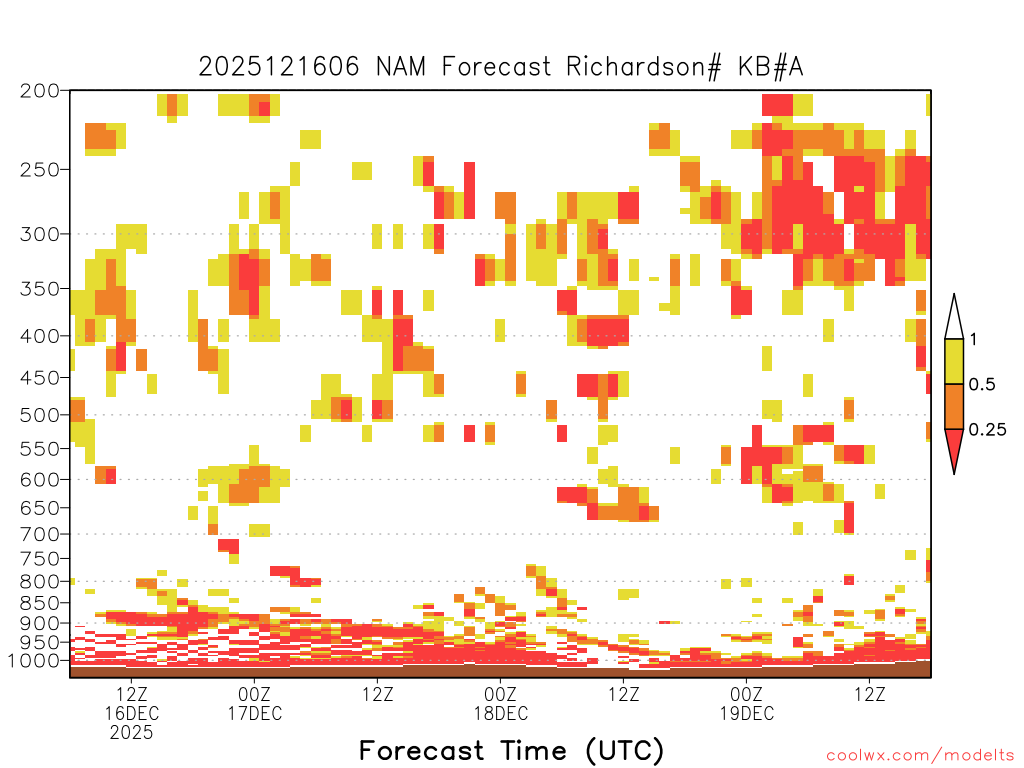 2025121606 NAM Forecast Richardson# KB#A

200
250
300
350
400
450
500
550
600
650
700
750
800
850
900
950
1000

1
0.5
0.25

12Z 16DEC 2025
00Z 17DEC
12Z
00Z 18DEC
12Z
00Z 19DEC
12Z

Forecast Time (UTC)

coolwx.com/modelts